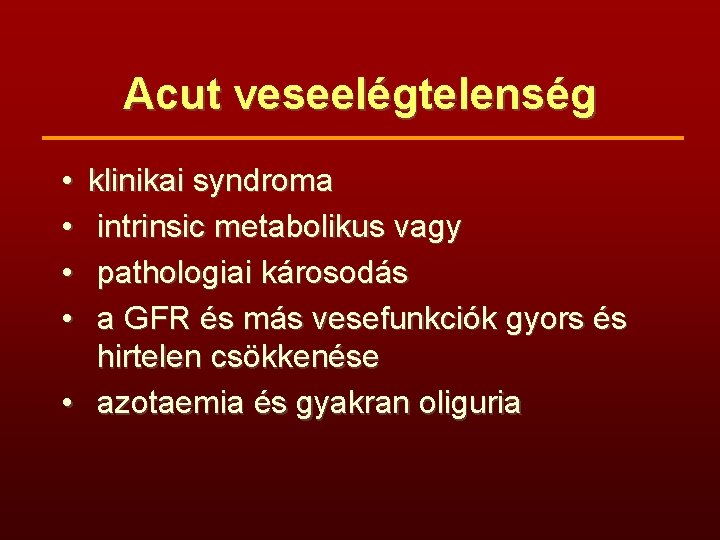 Acut veseelégtelenség

• klinikai syndroma
• intrinsic metabolikus vagy
• pathologiai károsodás
• a GFR és más vesefunkciók gyors és hirtelen csökkenése
• azotaemia és gyakran oliguria